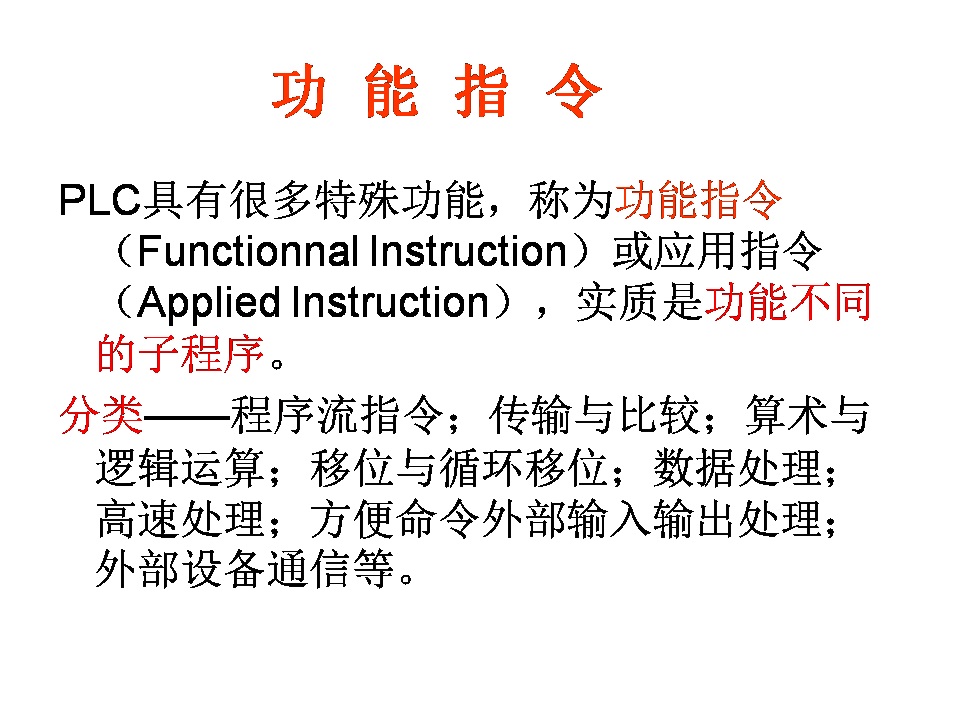 功 能 指 令

PLC具有很多特殊功能，称为功能指令（Functionnal Instruction）或应用指令（Applied Instruction），实质是功能不同的子程序。

分类——程序流指令；传输与比较；算术与逻辑运算；移位与循环移位；数据处理；高速处理；方便命令外部输入输出处理；外部设备通信等。